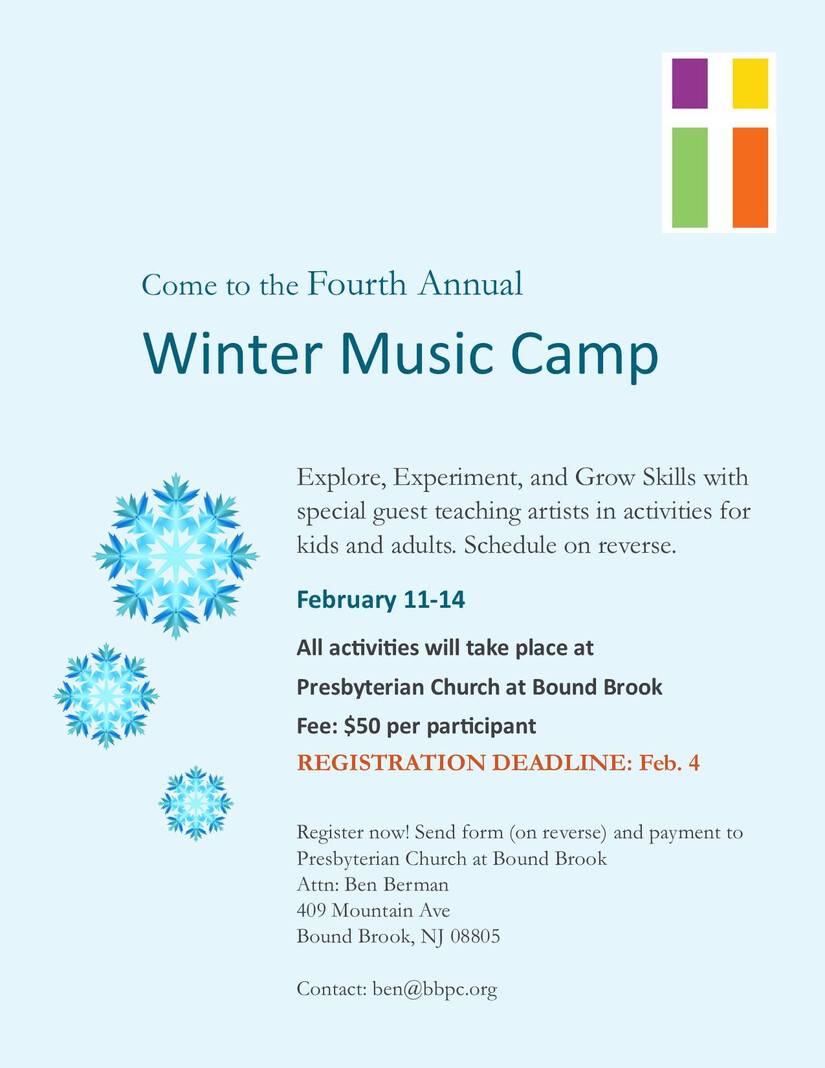 Come to the Fourth Annual

Winter Music Camp

Explore, Experiment, and Grow Skills with special guest teaching artists in activities for kids and adults. Schedule on reverse.

February 11-14

All activities will take place at

Presbyterian Church at Bound Brook

Fee: $50 per participant

REGISTRATION DEADLINE: Feb. 4

Register now! Send form (on reverse) and payment to
Presbyterian Church at Bound Brook
Attn: Ben Berman
409 Mountain Ave
Bound Brook, NJ 08805

Contact: ben@bbpc.org